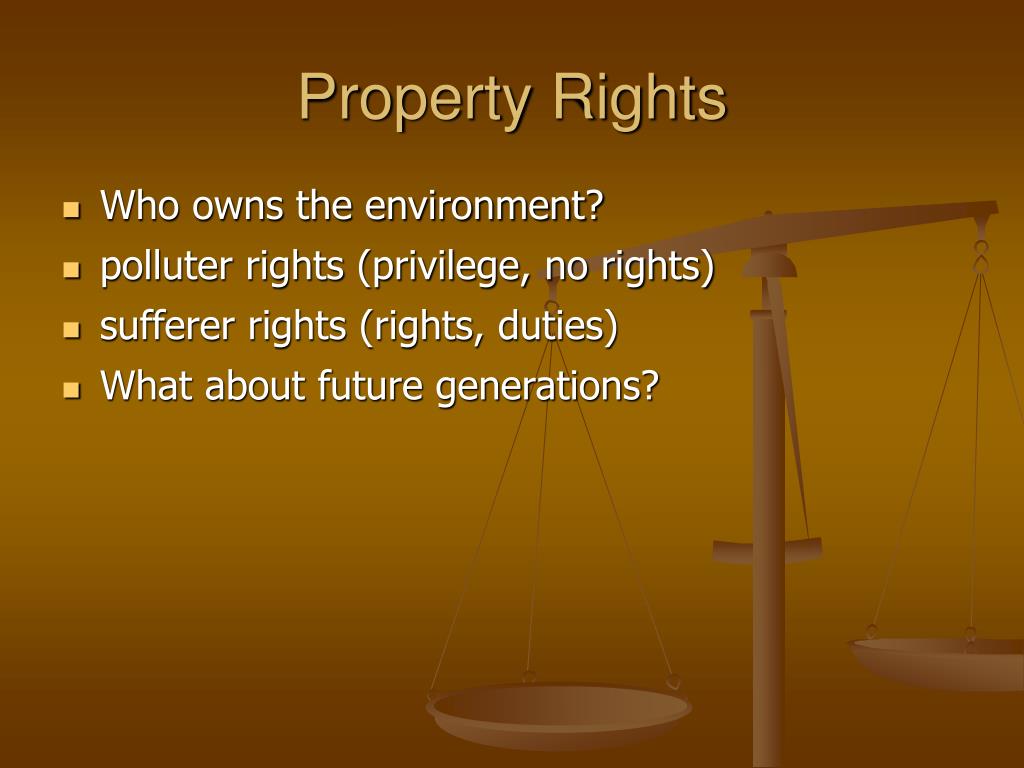 Property Rights

- Who owns the environment?
- polluter rights (privilege, no rights)
- sufferer rights (rights, duties)
- What about future generations?